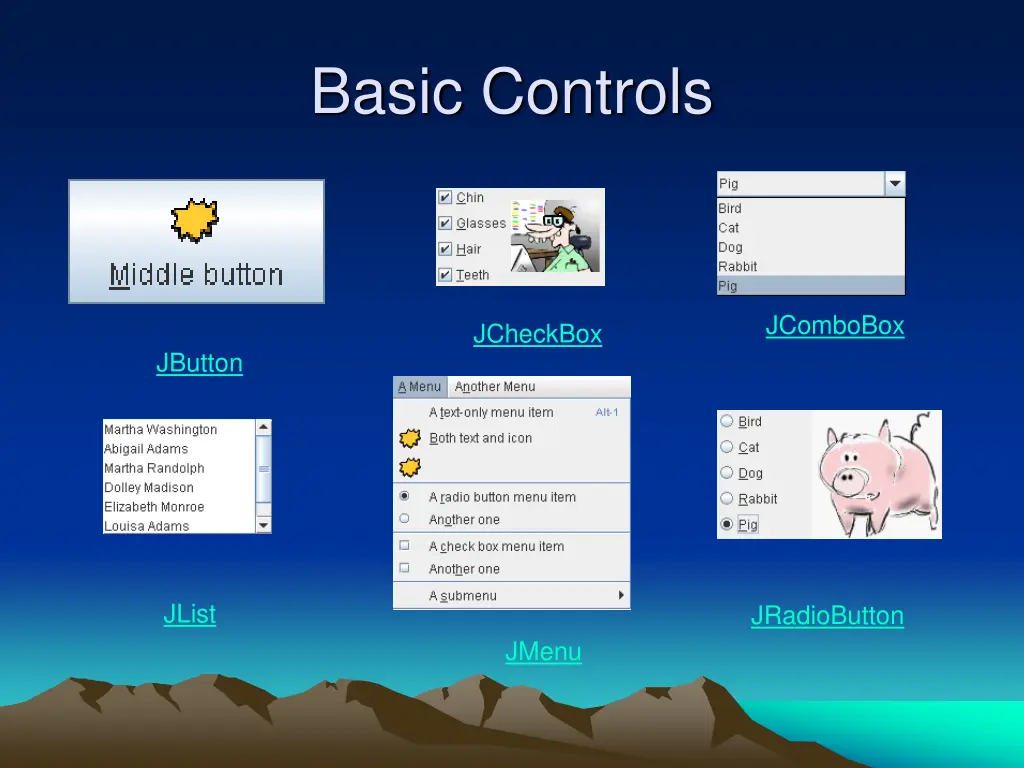 Basic Controls

Middle button

JButton

Chin
Glasses
Hair
Teeth

JCheckBox

Pig
Bird
Cat
Dog
Rabbit
Pig

JComboBox

Martha Washington
Abigail Adams
Martha Randolph
Dolley Madison
Elizabeth Monroe
Louisa Adams

JList

A Menu Another Menu
A text-only menu item Alt-1
Both text and icon
A radio button menu item
Another one
A check box menu item
Another one
A submenu

JMenu

Bird
Cat
Dog
Rabbit
Pig

JRadioButton